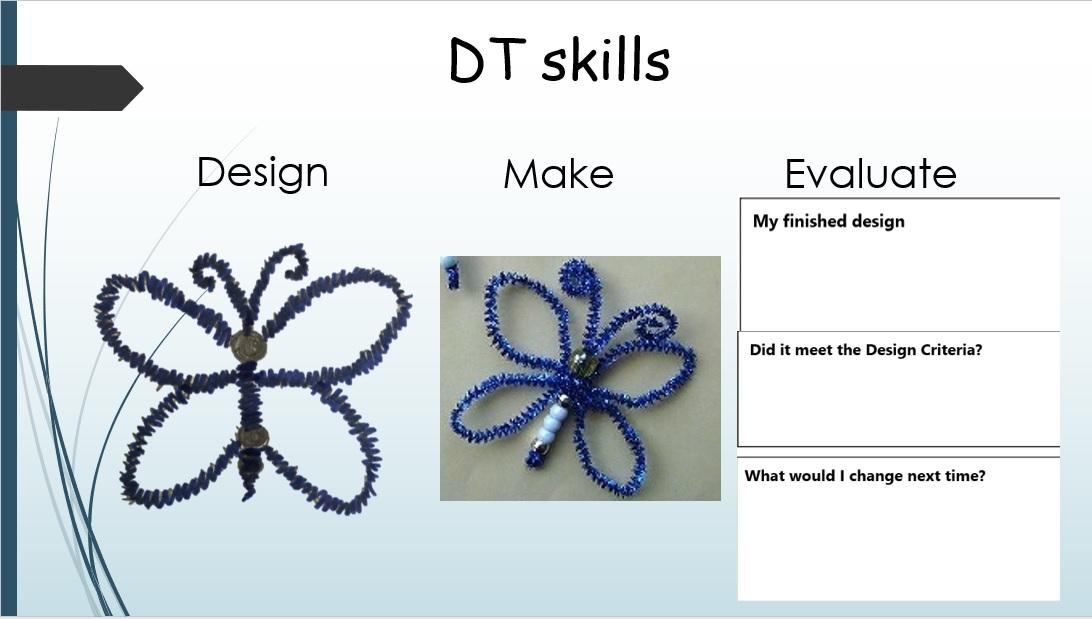 DT skills

Design

Make

Evaluate

My finished design

Did it meet the Design Criteria?

What would I change next time?